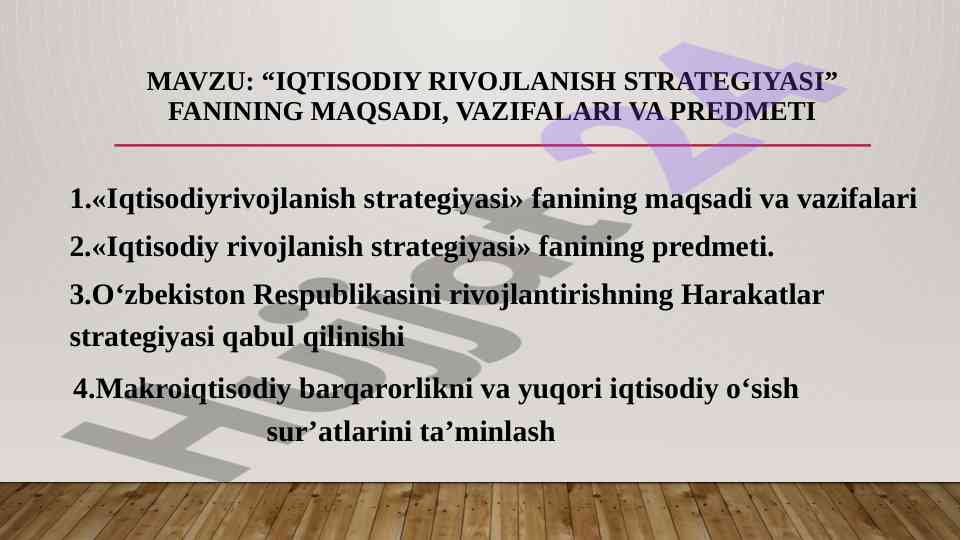 MAVZU: “IQTISODIY RIVOJLANISH STRATEGIYASI” FANINING MAQSADI, VAZIFALARI VA PREDMETI

1.«Iqtisodiyrivojlanish strategiyasi» fanining maqsadi va vazifalari

2.«Iqtisodiy rivojlanish strategiyasi» fanining predmeti.

3.O‘zbekiston Respublikasini rivojlantirishning Harakatlar strategiyasi qabul qilinishi

4.Makroiqtisodiy barqarorlikni va yuqori iqtisodiy o‘sish sur’atlarini ta’minlash

Hujjat 24